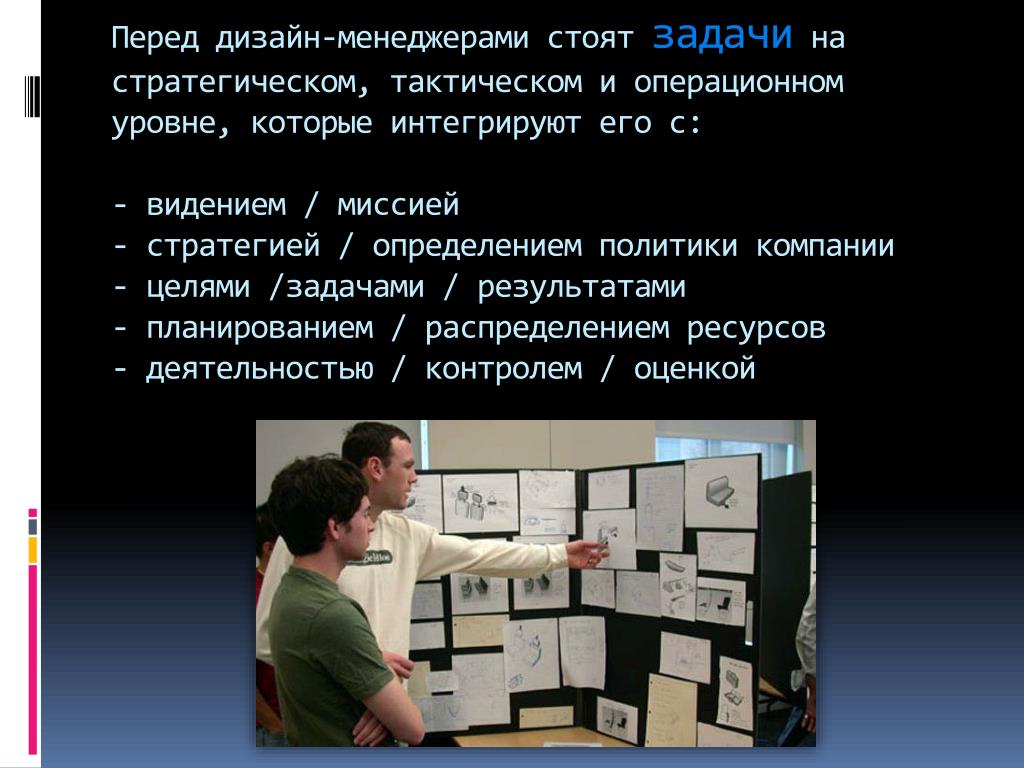 Перед дизайн-менеджерами стоят задачи на стратегическом, тактическом и операционном уровне, которые интегрируют его с:

- видением / миссией
- стратегией / определением политики компании
- целями /задачами / результатами
- планированием / распределением ресурсов
- деятельностью / контролем / оценкой